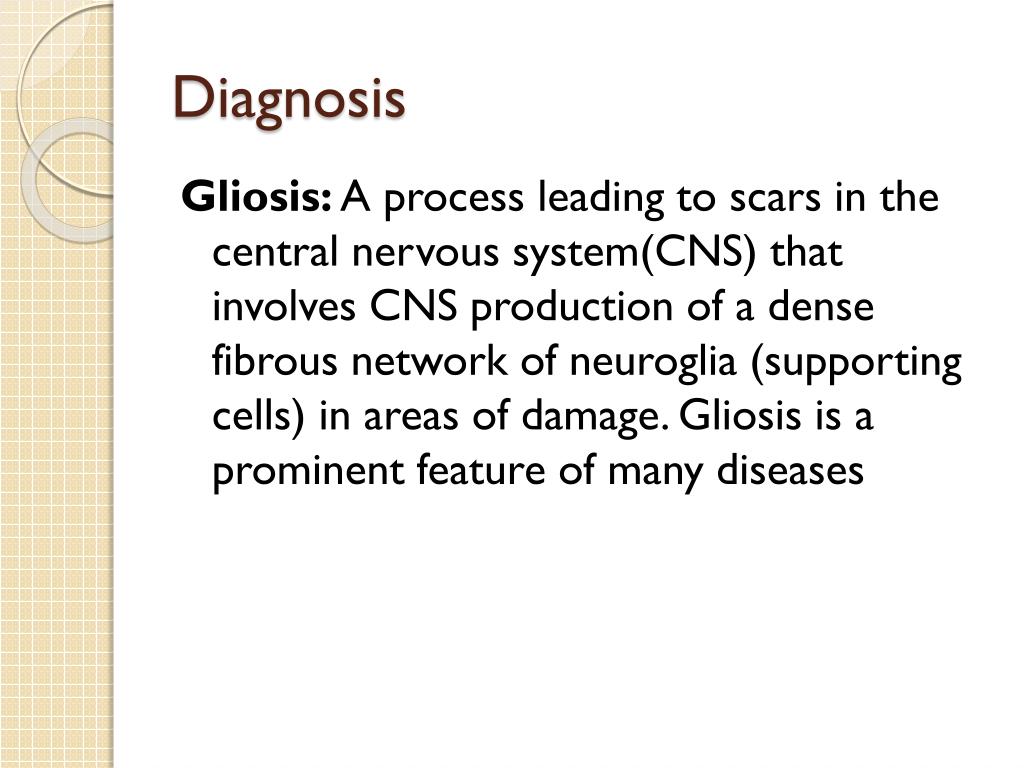 Diagnosis

Gliosis: A process leading to scars in the central nervous system(CNS) that involves CNS production of a dense fibrous network of neuroglia (supporting cells) in areas of damage. Gliosis is a prominent feature of many diseases